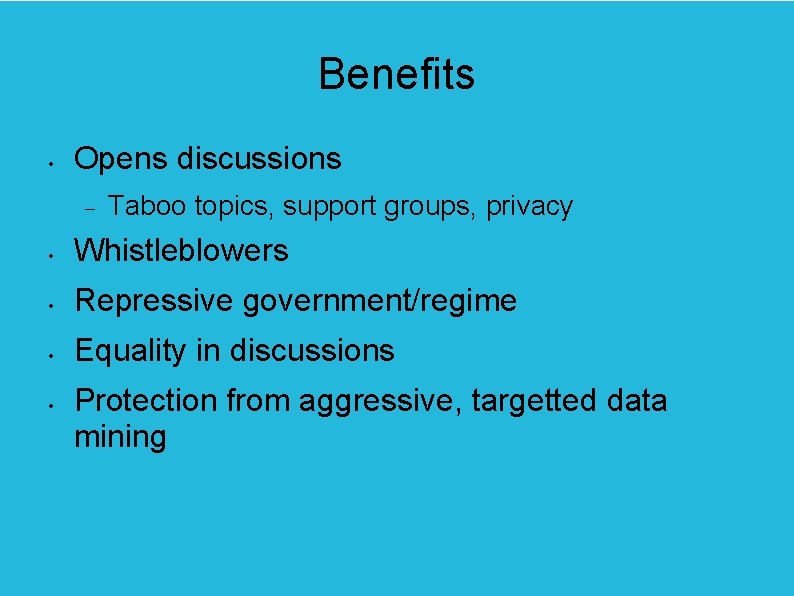 Benefits

• Opens discussions
  – Taboo topics, support groups, privacy
• Whistleblowers
• Repressive government/regime
• Equality in discussions
• Protection from aggressive, targetted data mining